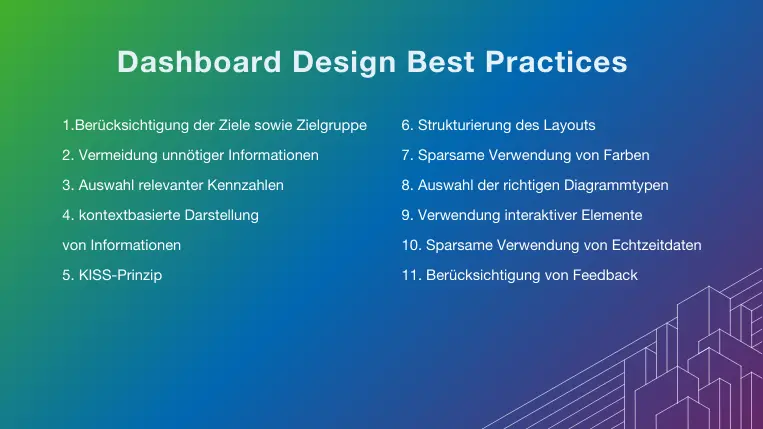 Dashboard Design Best Practices

1.Berücksichtigung der Ziele sowie Zielgruppe

2. Vermeidung unnötiger Informationen

3. Auswahl relevanter Kennzahlen

4. kontextbasierte Darstellung von Informationen

5. KISS-Prinzip

6. Strukturierung des Layouts

7. Sparsame Verwendung von Farben

8. Auswahl der richtigen Diagrammtypen

9. Verwendung interaktiver Elemente

10. Sparsame Verwendung von Echtzeitdaten

11. Berücksichtigung von Feedback